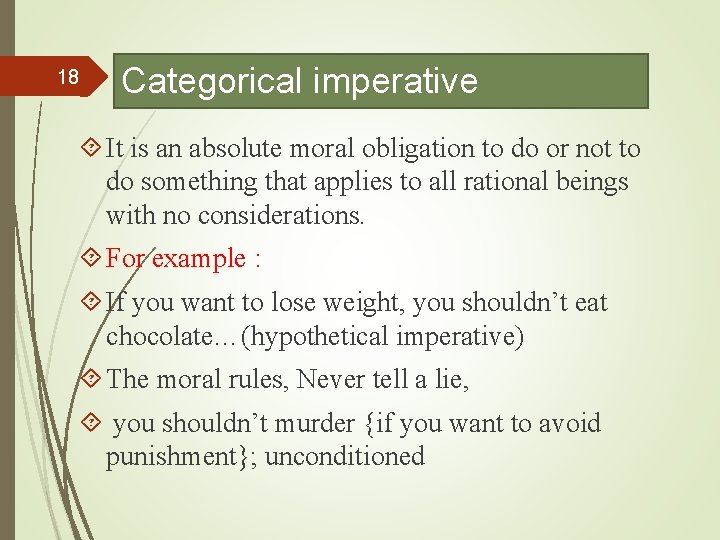 18

Categorical imperative

It is an absolute moral obligation to do or not to do something that applies to all rational beings with no considerations.

For example :

If you want to lose weight, you shouldn’t eat chocolate…(hypothetical imperative)

The moral rules, Never tell a lie,

you shouldn’t murder {if you want to avoid punishment}; unconditioned